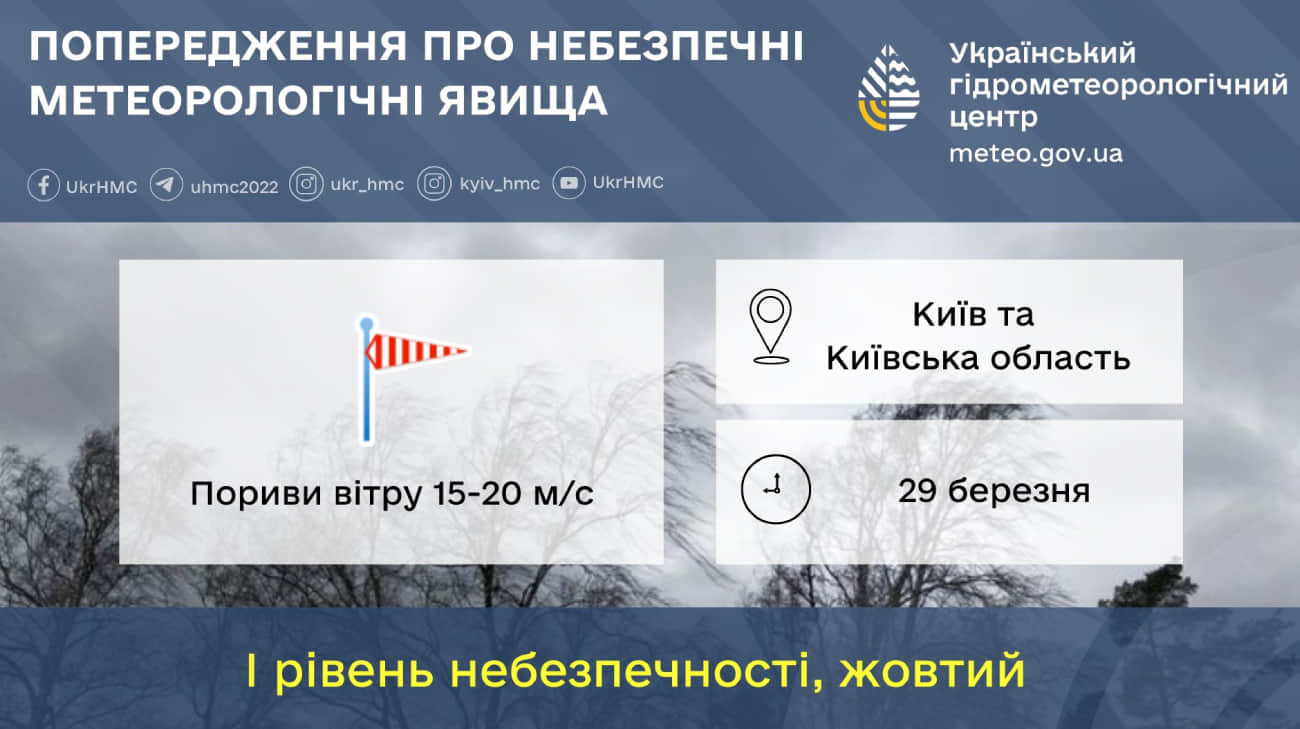 ПОПЕРЕДЖЕННЯ ПРО НЕБЕЗПЕЧНІ МЕТЕОРОЛОГІЧНІ ЯВИЩА

Український гідрометеорологічний центр
meteo.gov.ua

UkrHMC uhmc2022 ukr_hmc kyiv_hmc UkrHMC

Пориви вітру 15-20 м/с

Київ та Київська область

29 березня

І рівень небезпечності, жовтий